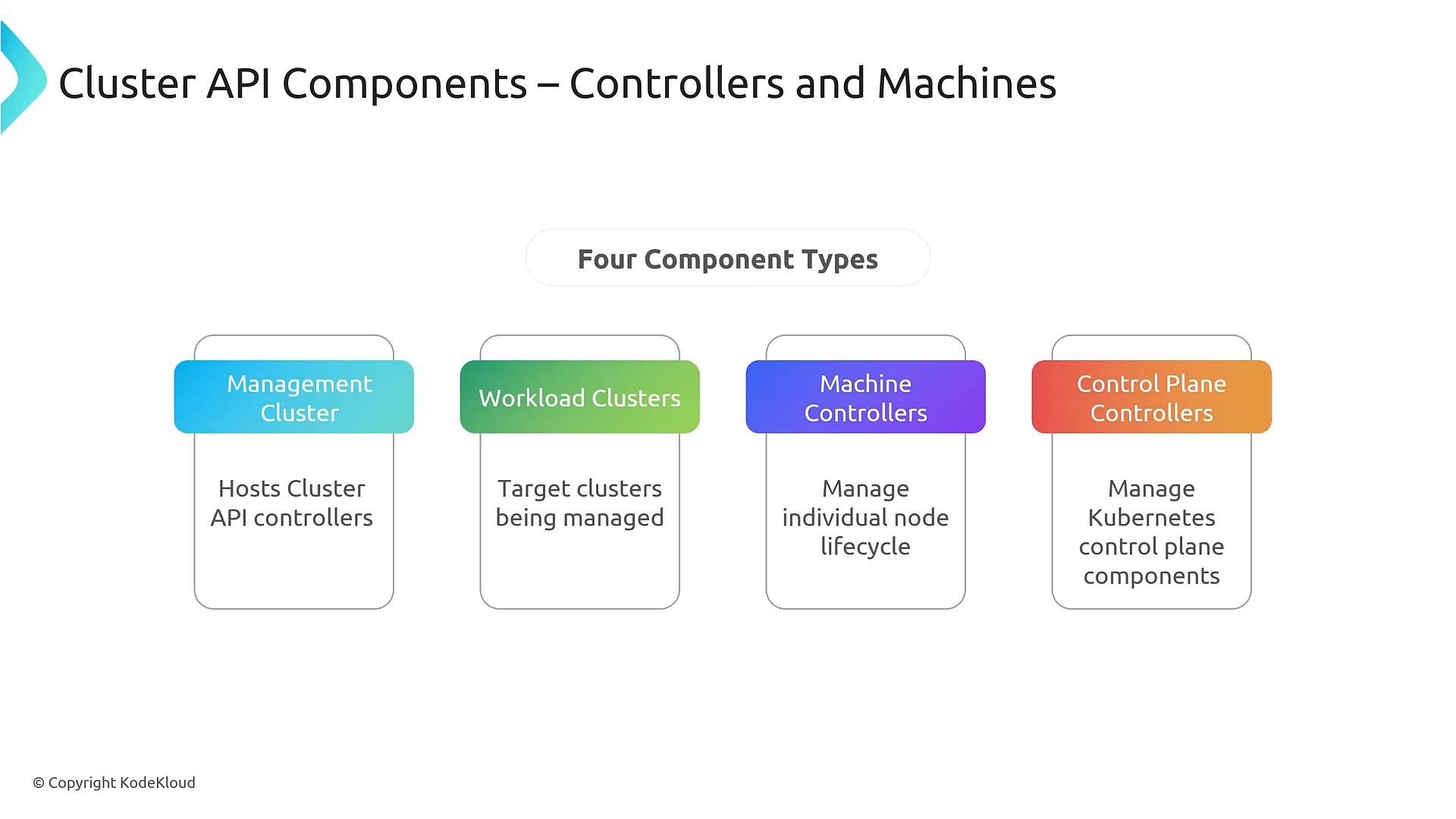 Cluster API Components – Controllers and Machines

Four Component Types

Management Cluster

Hosts Cluster API controllers

Workload Clusters

Target clusters being managed

Machine Controllers

Manage individual node lifecycle

Control Plane Controllers

Manage Kubernetes control plane components

© Copyright KodeKloud